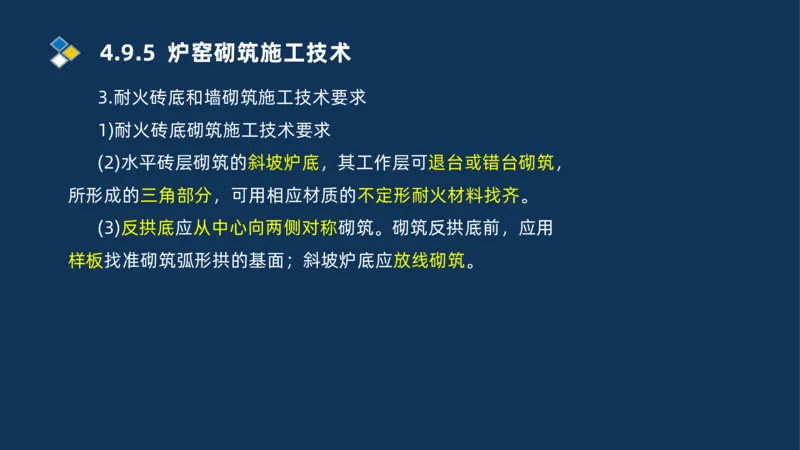 4.9.5 炉窑砌筑施工技术

3.耐火砖底和墙砌筑施工技术要求

1)耐火砖底砌筑施工技术要求

(2)水平砖层砌筑的斜坡炉底，其工作层可退台或错台砌筑，所形成的三角部分，可用相应材质的不定形耐火材料找齐。

(3)反拱底应从中心向两侧对称砌筑。砌筑反拱底前，应用样板找准砌筑弧形拱的基面；斜坡炉底应放线砌筑。